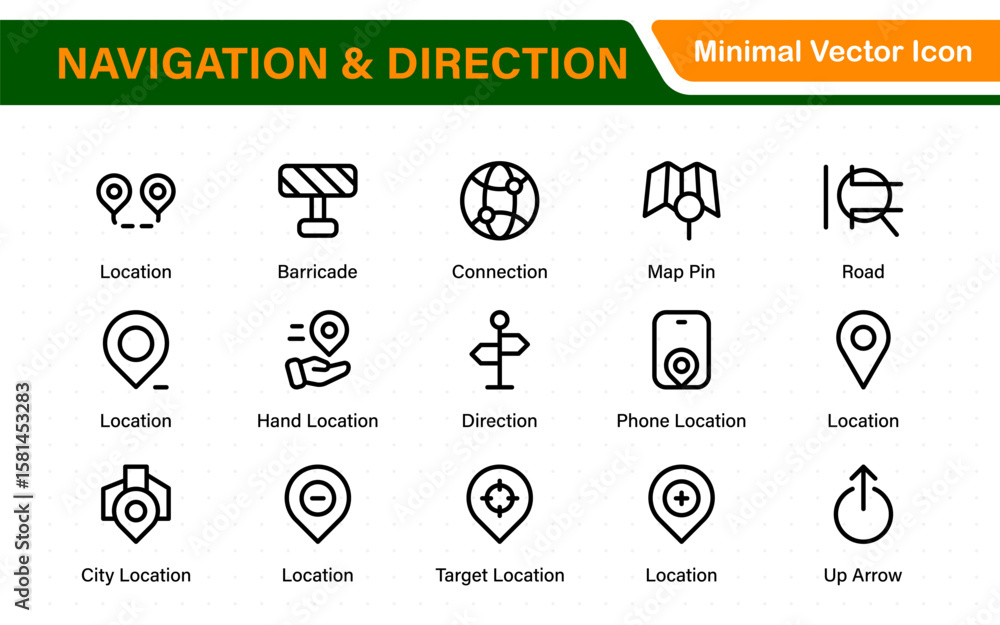 NAVIGATION & DIRECTION

Minimal Vector Icon

Location
Barricade
Connection
Map Pin
Road

Location
Hand Location
Direction
Phone Location
Location

City Location
Location
Target Location
Location
Up Arrow

Adobe Stock | #1581453283